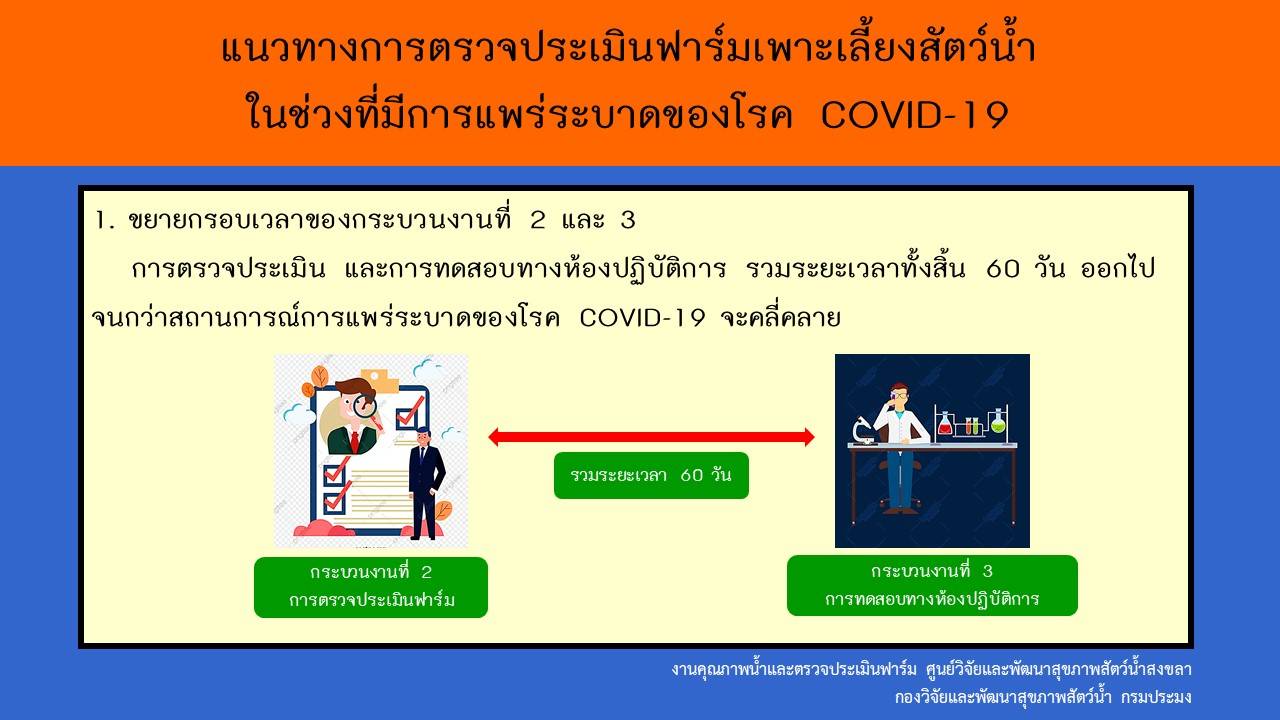 แนวทางการตรวจประเมินฟาร์มเพาะเลี้ยงสัตว์น้ำ
ในช่วงที่มีการแพร่ระบาดของโรค COVID-19

1. ขยายกรอบเวลาของกระบวนงานที่ 2 และ 3

การตรวจประเมิน และการทดสอบทางห้องปฏิบัติการ รวมระยะเวลาทั้งสิ้น 60 วัน ออกไปจนกว่าสถานการณ์การแพร่ระบาดของโรค COVID-19 จะคลี่คลาย

รวมระยะเวลา 60 วัน

กระบวนงานที่ 2
การตรวจประเมินฟาร์ม

กระบวนงานที่ 3
การทดสอบทางห้องปฏิบัติการ

งานคุณภาพน้ำและตรวจประเมินฟาร์ม ศูนย์วิจัยและพัฒนาสุขภาพสัตว์น้ำสงขลา
กองวิจัยและพัฒนาสุขภาพสัตว์น้ำ กรมประมง